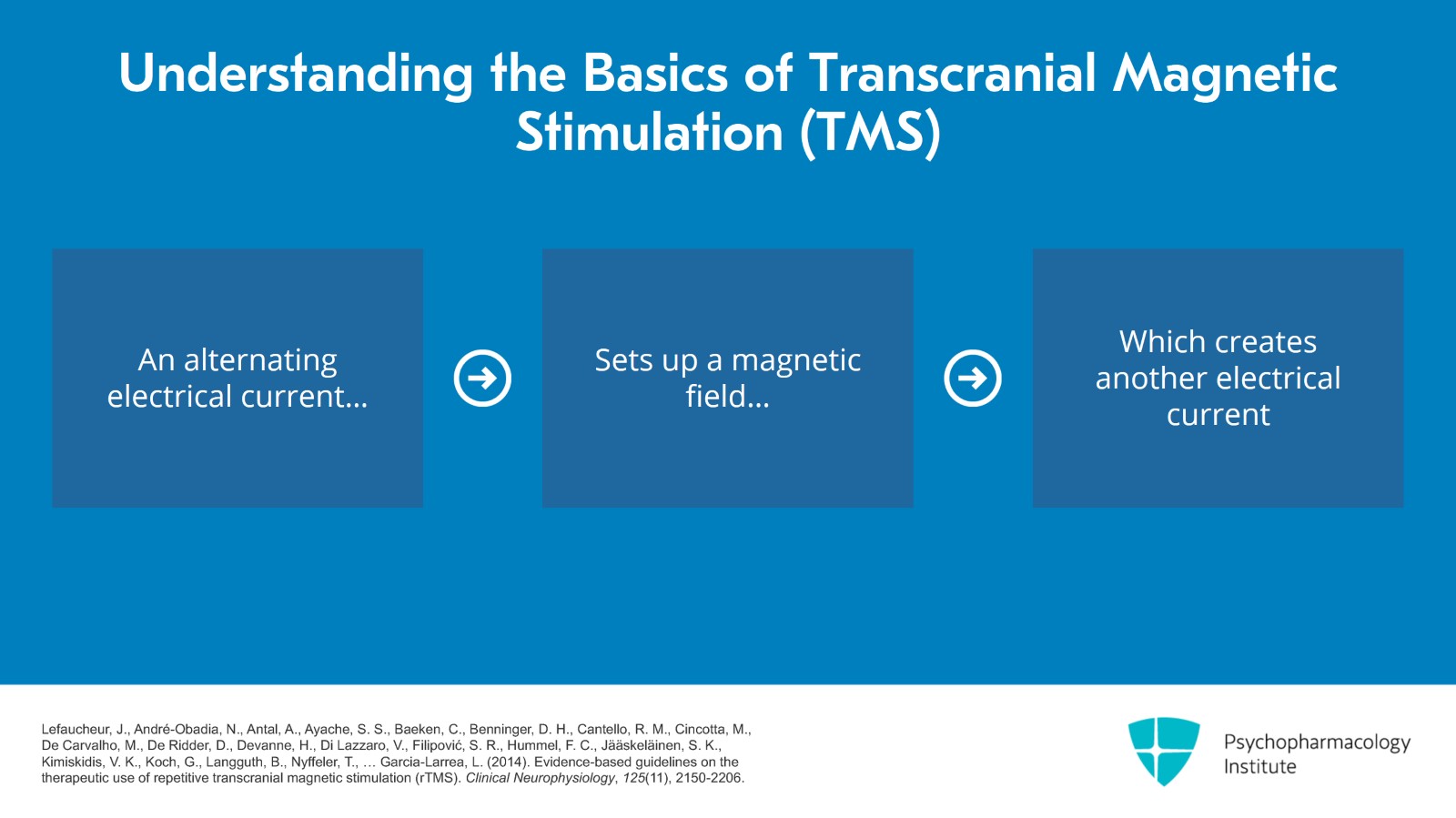 Understanding the Basics of Transcranial Magnetic Stimulation (TMS)

An alternating electrical current…

Sets up a magnetic field…

Which creates another electrical current

Lefaucheur, J., André-Obadia, N., Antal, A., Ayache, S. S., Baeken, C., Benninger, D. H., Cantello, R. M., Cincotta, M., De Carvalho, M., De Ridder, D., Devanne, H., Di Lazzaro, V., Filipović, S. R., Hummel, F. C., Jääskeläinen, S. K., Kimiskidis, V. K., Koch, G., Langguth, B., Nyffeler, T., … Garcia-Larrea, L. (2014). Evidence-based guidelines on the therapeutic use of repetitive transcranial magnetic stimulation (rTMS). Clinical Neurophysiology, 125(11), 2150-2206.

Psychopharmacology Institute